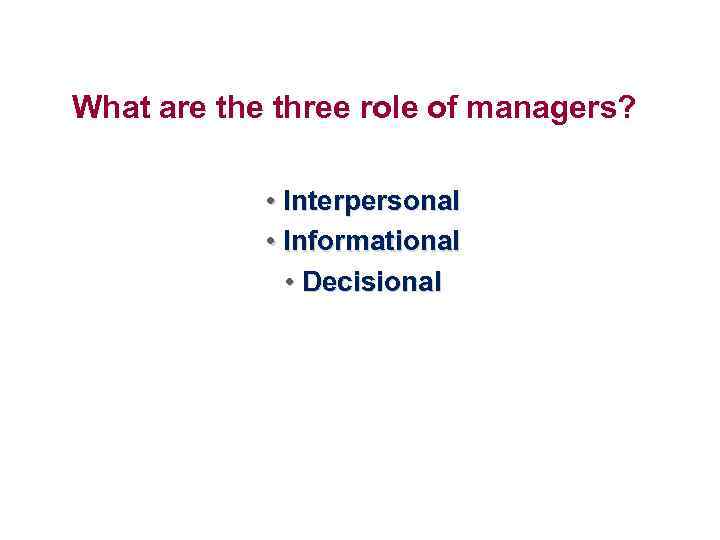 What are the three role of managers?

• Interpersonal
• Informational
• Decisional